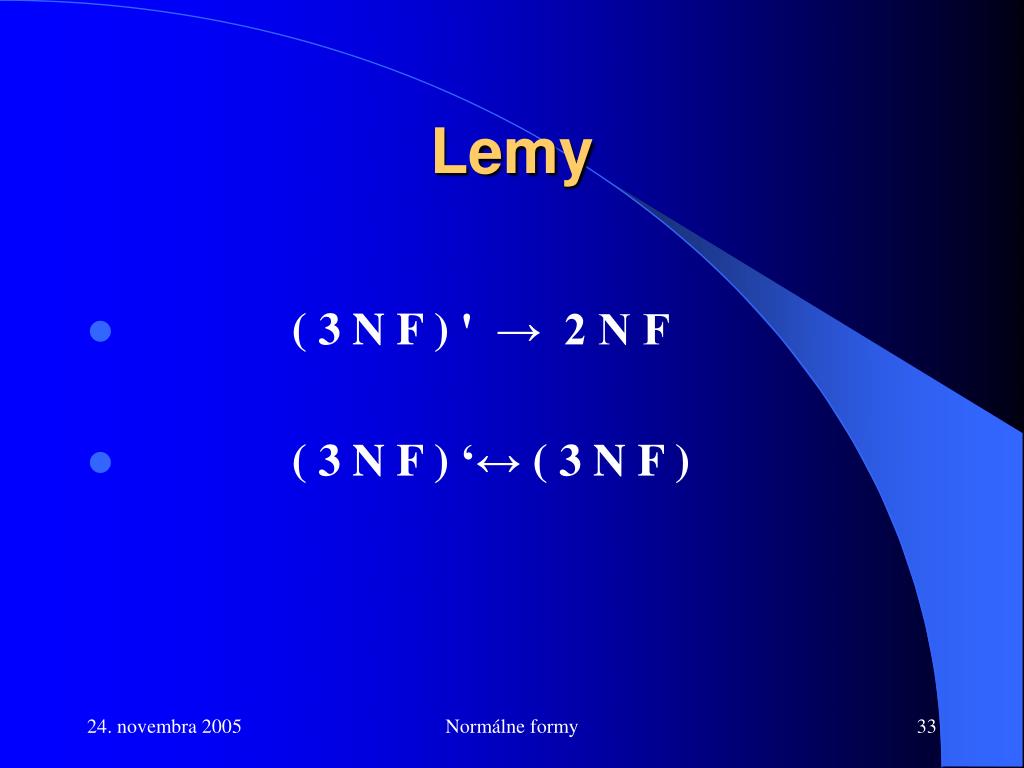 Lemy

- ( 3 N F ) ' → 2 N F
- ( 3 N F ) ‘↔ ( 3 N F )

24. novembra 2005

Normálne formy

33